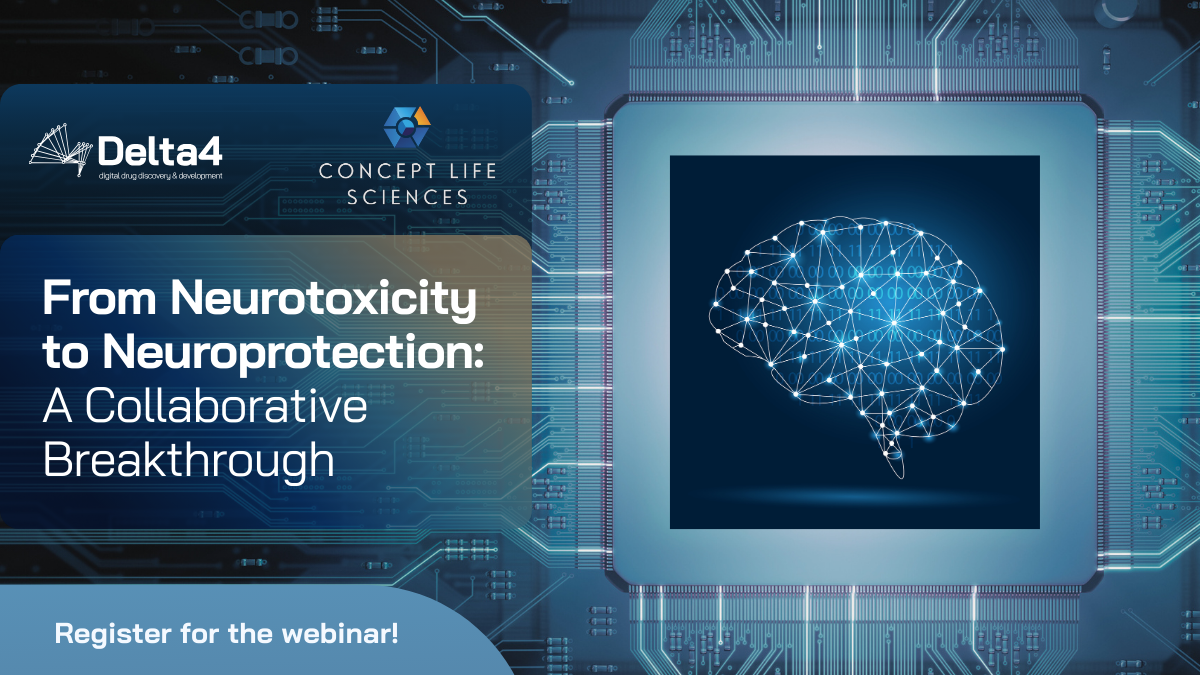 Delta4
digital drug discovery & development

CONCEPT LIFE SCIENCES

From Neurotoxicity to Neuroprotection: A Collaborative Breakthrough

Register for the webinar!